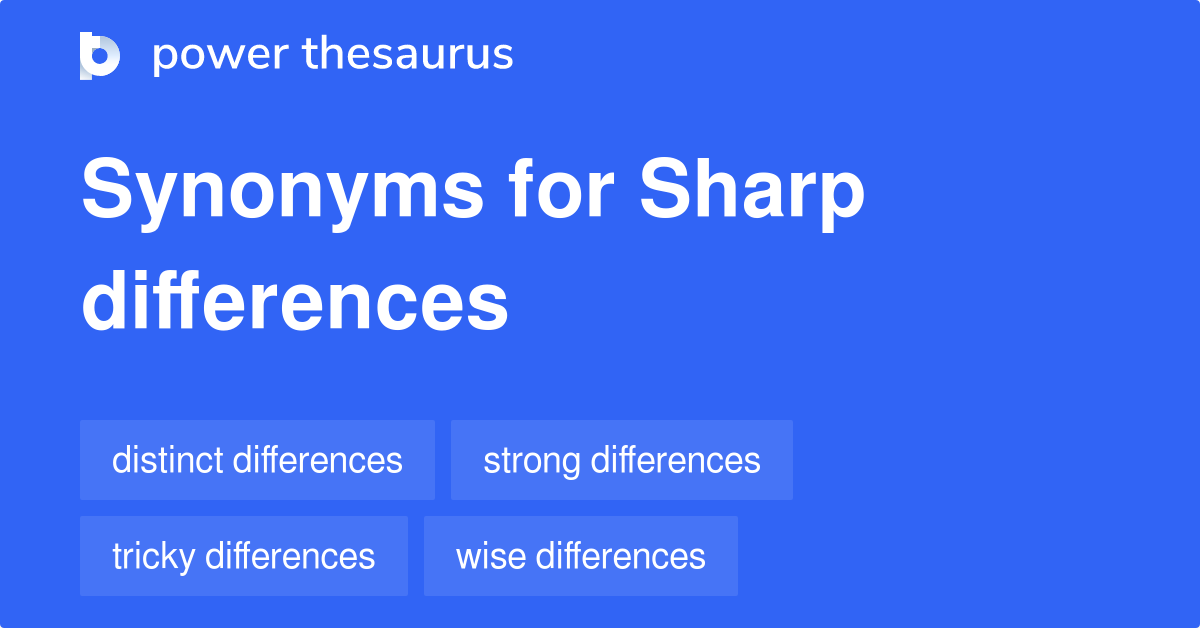 power thesaurus

Synonyms for Sharp differences

distinct differences
strong differences
tricky differences
wise differences